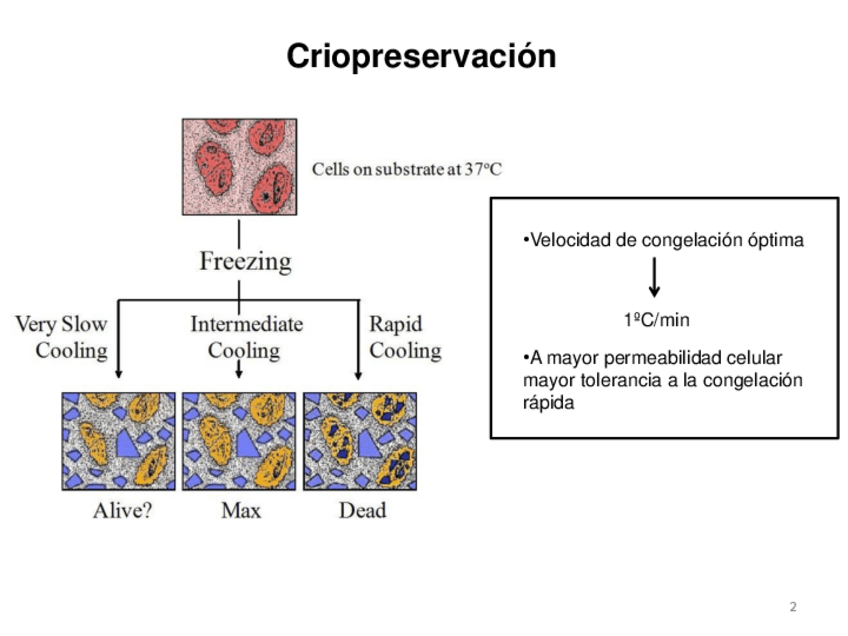 Criopreservación

Cells on substrate at 37°C

Freezing

Very Slow Cooling

Intermediate Cooling

Rapid Cooling

Alive?

Max

Dead

•Velocidad de congelación óptima

1ºC/min

•A mayor permeabilidad celular mayor tolerancia a la congelación rápida

2